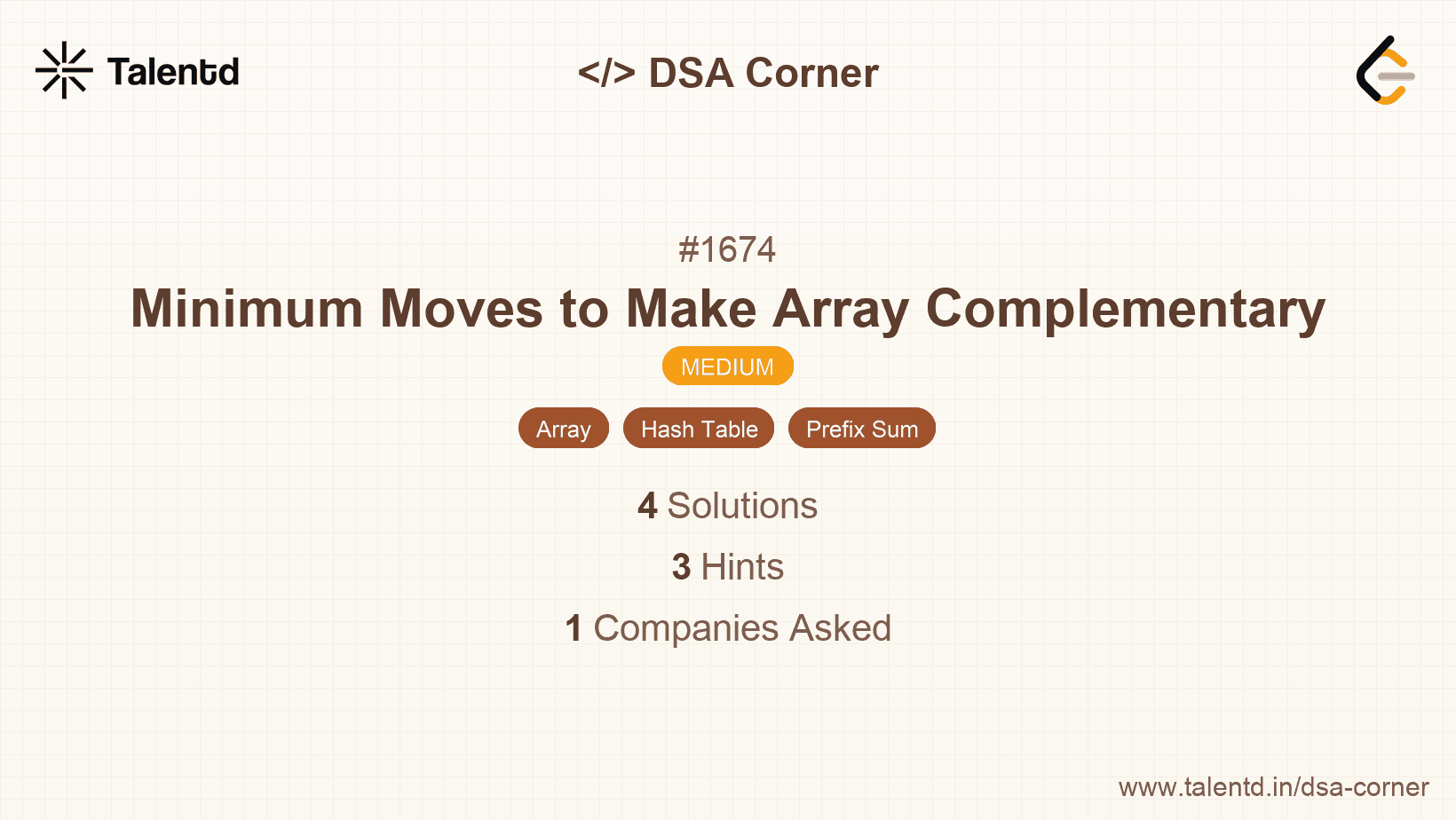 Talentd

</> DSA Corner

#1674

Minimum Moves to Make Array Complementary

MEDIUM

Array Hash Table Prefix Sum

4 Solutions

3 Hints

1 Companies Asked

www.talentd.in/dsa-corner